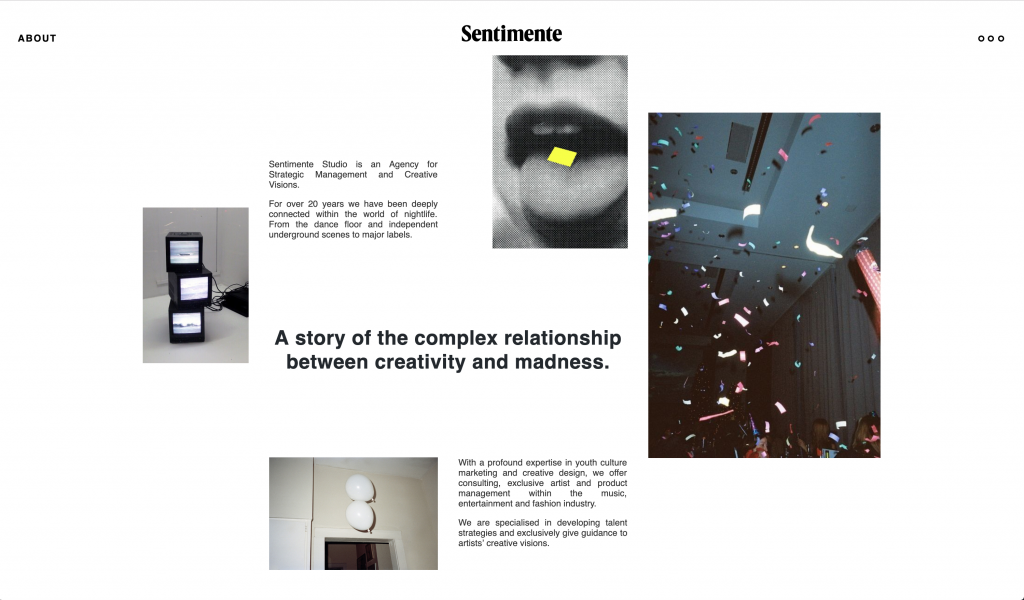 ABOUT

Sentimente

Sentimente Studio is an Agency for Strategic Management and Creative Visions.

For over 20 years we have been deeply connected within the world of nightlife. From the dance floor and independent underground scenes to major labels.

A story of the complex relationship between creativity and madness.

With a profound expertise in youth culture marketing and creative design, we offer consulting, exclusive artist and product management within the music, entertainment and fashion industry.

We are specialised in developing talent strategies and exclusively give guidance to artists' creative visions.